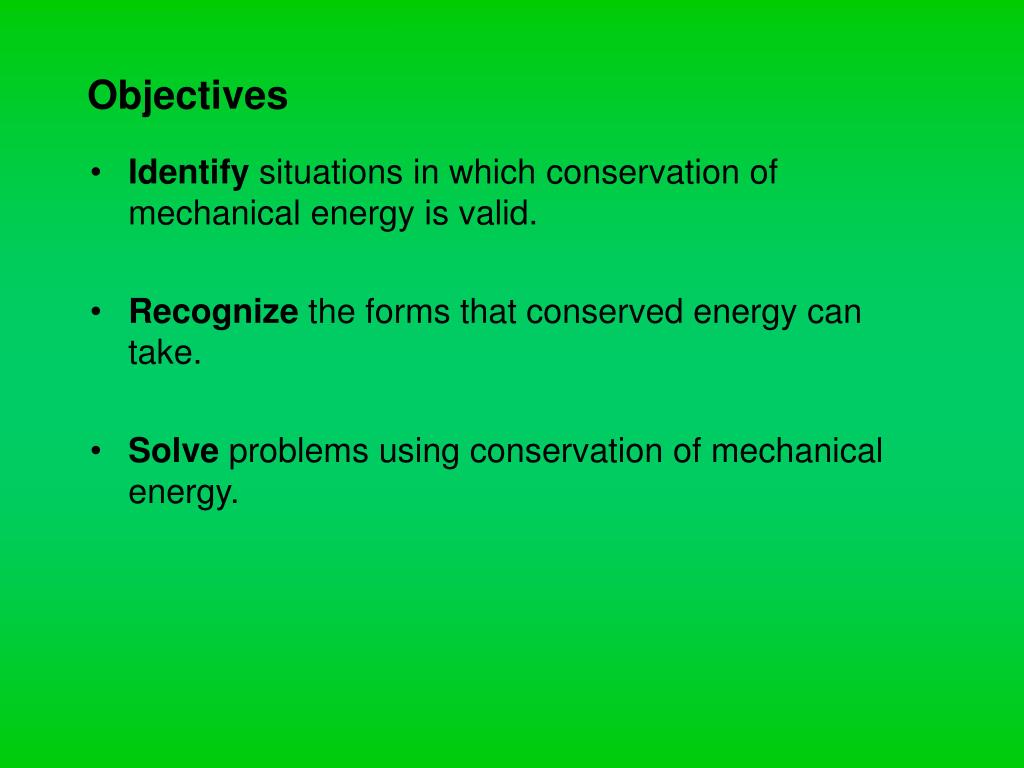 Objectives

• Identify situations in which conservation of mechanical energy is valid.

• Recognize the forms that conserved energy can take.

• Solve problems using conservation of mechanical energy.